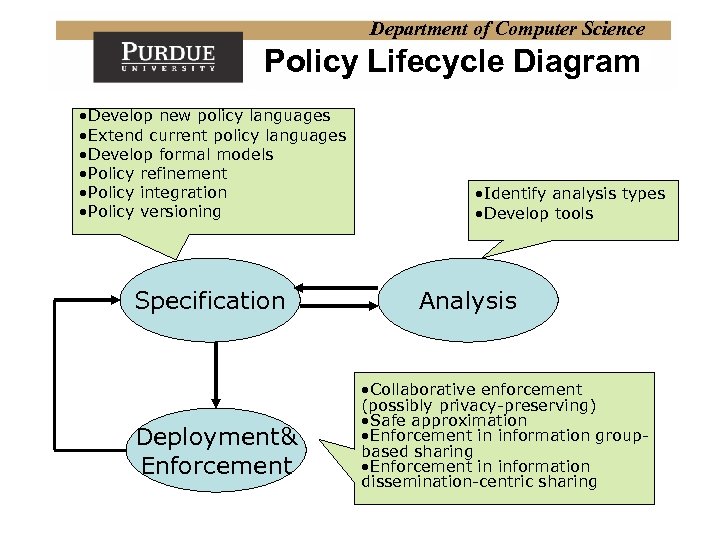 Department of Computer Science

PURDUE UNIVERSITY

Policy Lifecycle Diagram

•Develop new policy languages
•Extend current policy languages
•Develop formal models
•Policy refinement
•Policy integration
•Policy versioning

•Identify analysis types
•Develop tools

Specification

Analysis

Deployment& Enforcement

•Collaborative enforcement (possibly privacy-preserving)
•Safe approximation
•Enforcement in information group-based sharing
•Enforcement in information dissemination-centric sharing